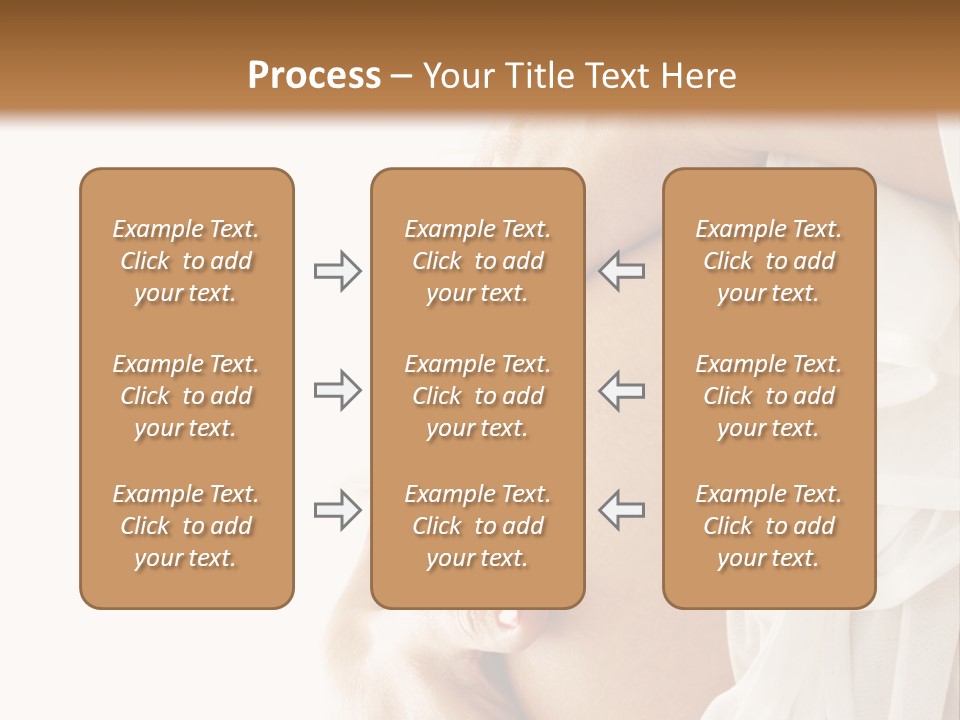 Process – Your Title Text Here

Example Text. Click to add your text.

Example Text. Click to add your text.

Example Text. Click to add your text.

Example Text. Click to add your text.

Example Text. Click to add your text.

Example Text. Click to add your text.

Example Text. Click to add your text.

Example Text. Click to add your text.

Example Text. Click to add your text.